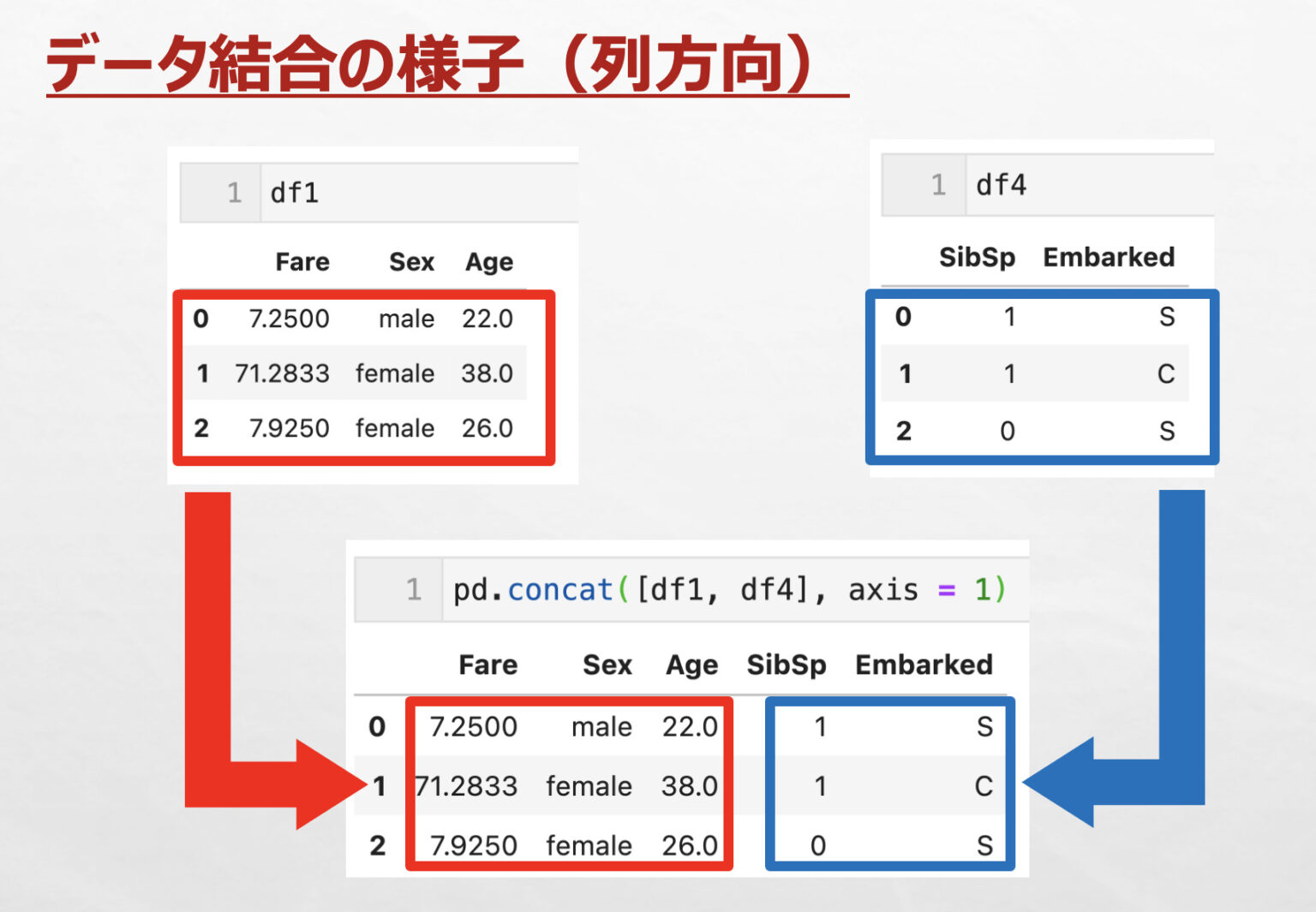 データ結合の様子（列方向）

1 df1

| | Fare | Sex | Age |
|---|---|---|---|
| 0 | 7.2500 | male | 22.0 |
| 1 | 71.2833 | female | 38.0 |
| 2 | 7.9250 | female | 26.0 |

1 df4

| | SibSp | Embarked |
|---|---|---|
| 0 | 1 | S |
| 1 | 1 | C |
| 2 | 0 | S |

1 pd.concat([df1, df4], axis = 1)

| | Fare | Sex | Age | SibSp | Embarked |
|---|---|---|---|---|---|
| 0 | 7.2500 | male | 22.0 | 1 | S |
| 1 | 71.2833 | female | 38.0 | 1 | C |
| 2 | 7.9250 | female | 26.0 | 0 | S |